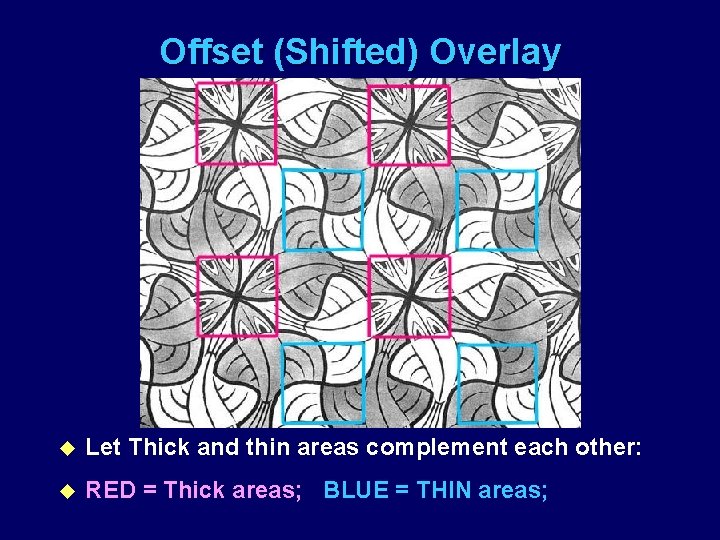 Offset (Shifted) Overlay

◆ Let Thick and thin areas complement each other:

◆ RED = Thick areas;   BLUE = THIN areas;